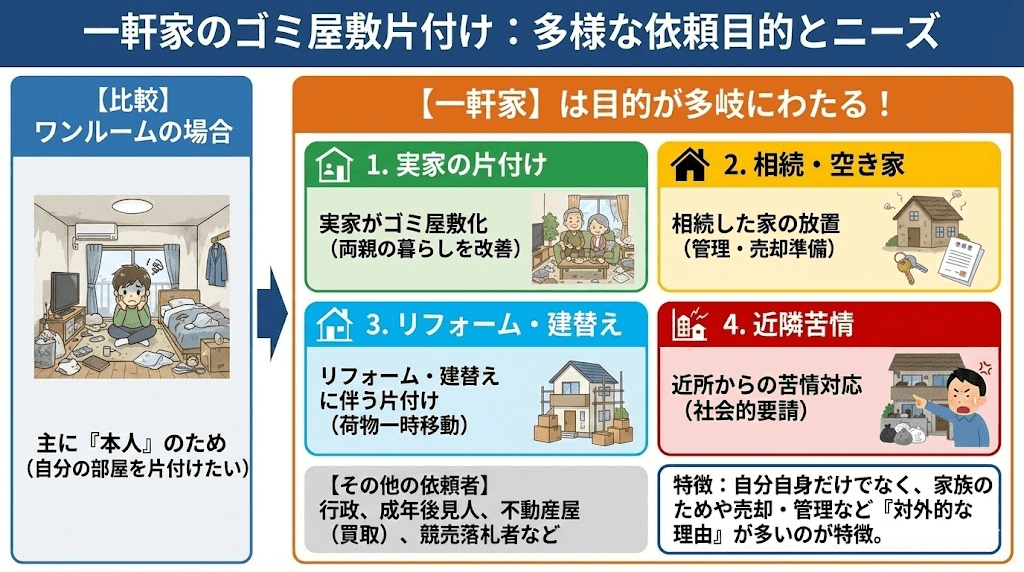 一軒家のゴミ屋敷片付け：多様な依頼目的とニーズ

【比較】
ワンルームの場合

主に『本人』のため
（自分の部屋を片付けたい）

【一軒家】は目的が多岐にわたる！

1. 実家の片付け

実家がゴミ屋敷化
（両親の暮らしを改善）

2. 相続・空き家

相続した家の放置
（管理・売却準備）

3. リフォーム・建替え

リフォーム・建替えに伴う片付け
（荷物一時移動）

4. 近隣苦情

近所からの苦情対応
（社会的要請）

【その他の依頼者】
行政、成年後見人、不動産屋（買取）、競売落札者など

特徴：自分自身だけでなく、家族のためや売却・管理など『対外的な理由』が多いのが特徴。